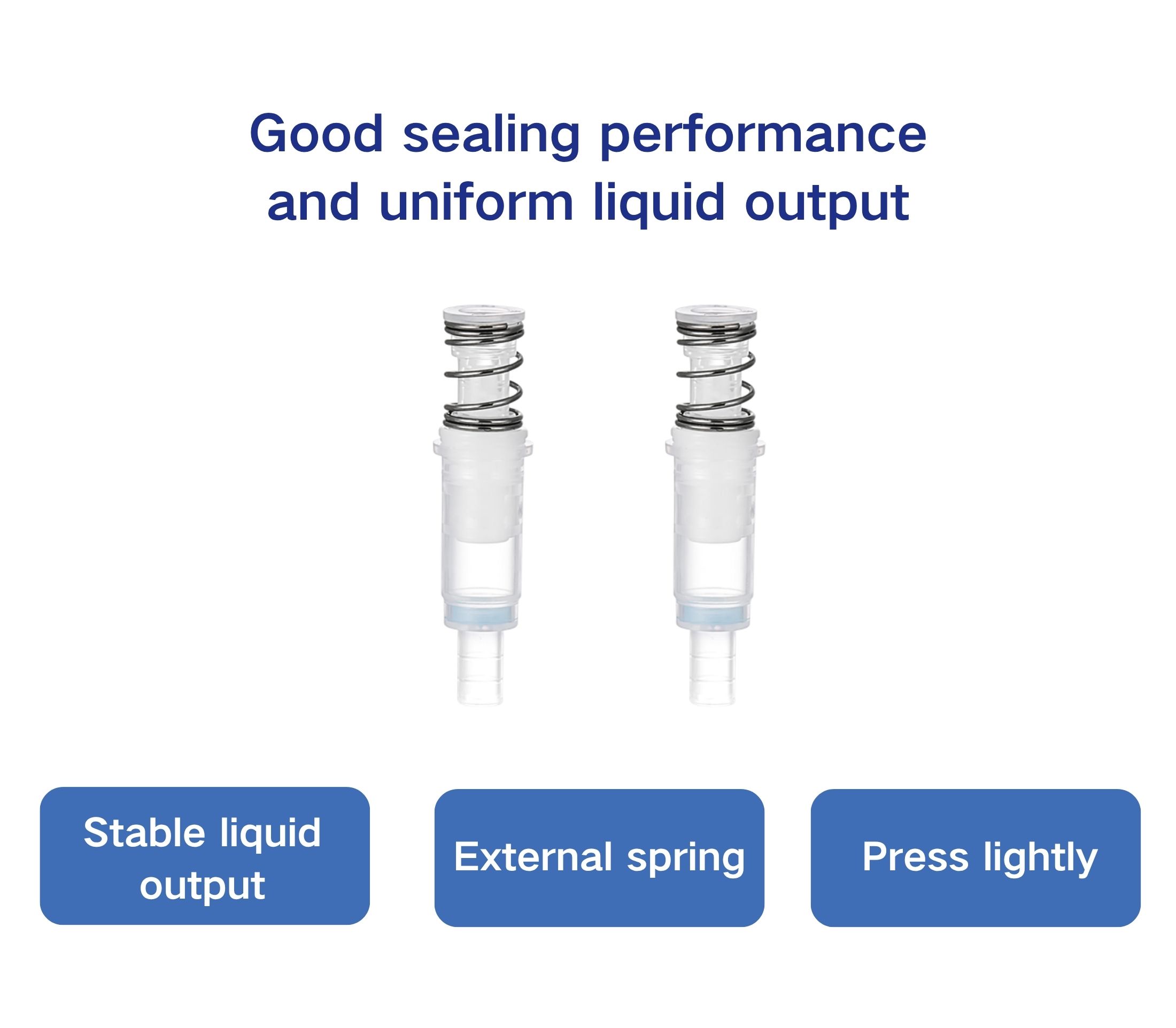 Good sealing performance and uniform liquid output

Stable liquid output

External spring

Press lightly